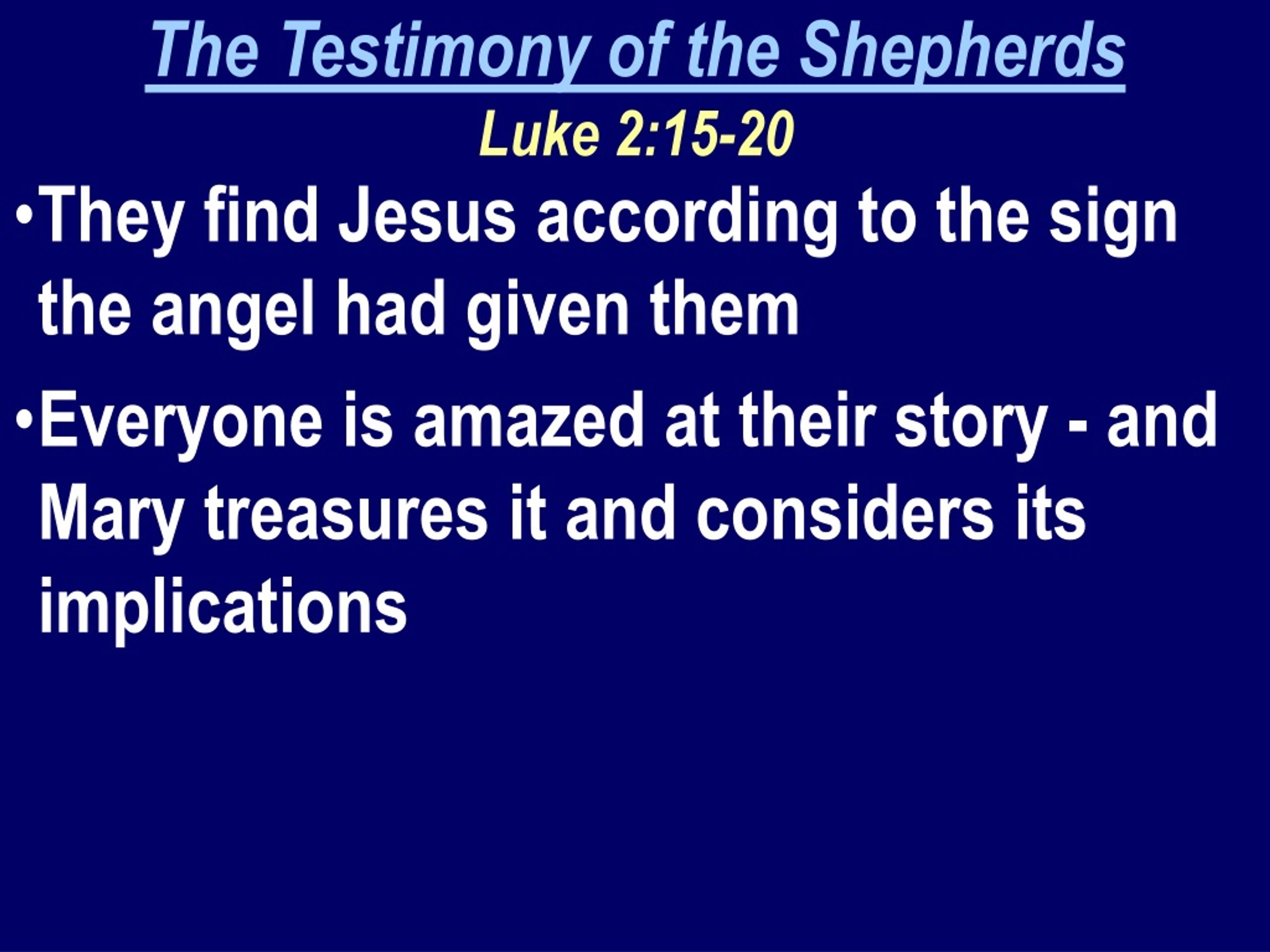 The Testimony of the Shepherds
Luke 2:15-20

•They find Jesus according to the sign the angel had given them

•Everyone is amazed at their story - and Mary treasures it and considers its implications